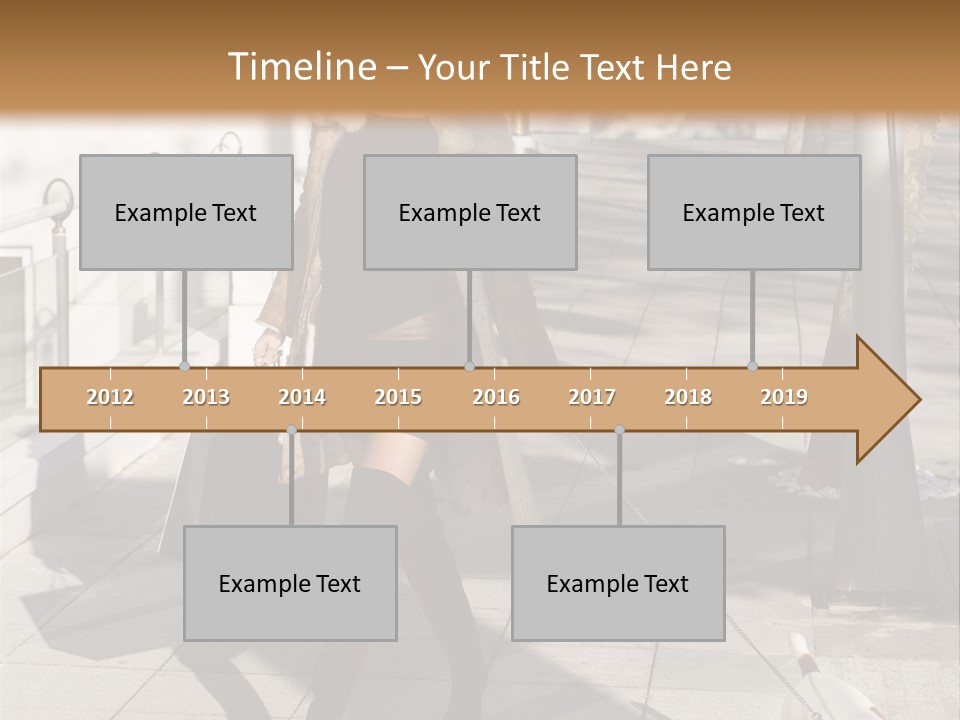 Timeline – Your Title Text Here

Example Text

Example Text

Example Text

2012 2013 2014 2015 2016 2017 2018 2019

Example Text

Example Text